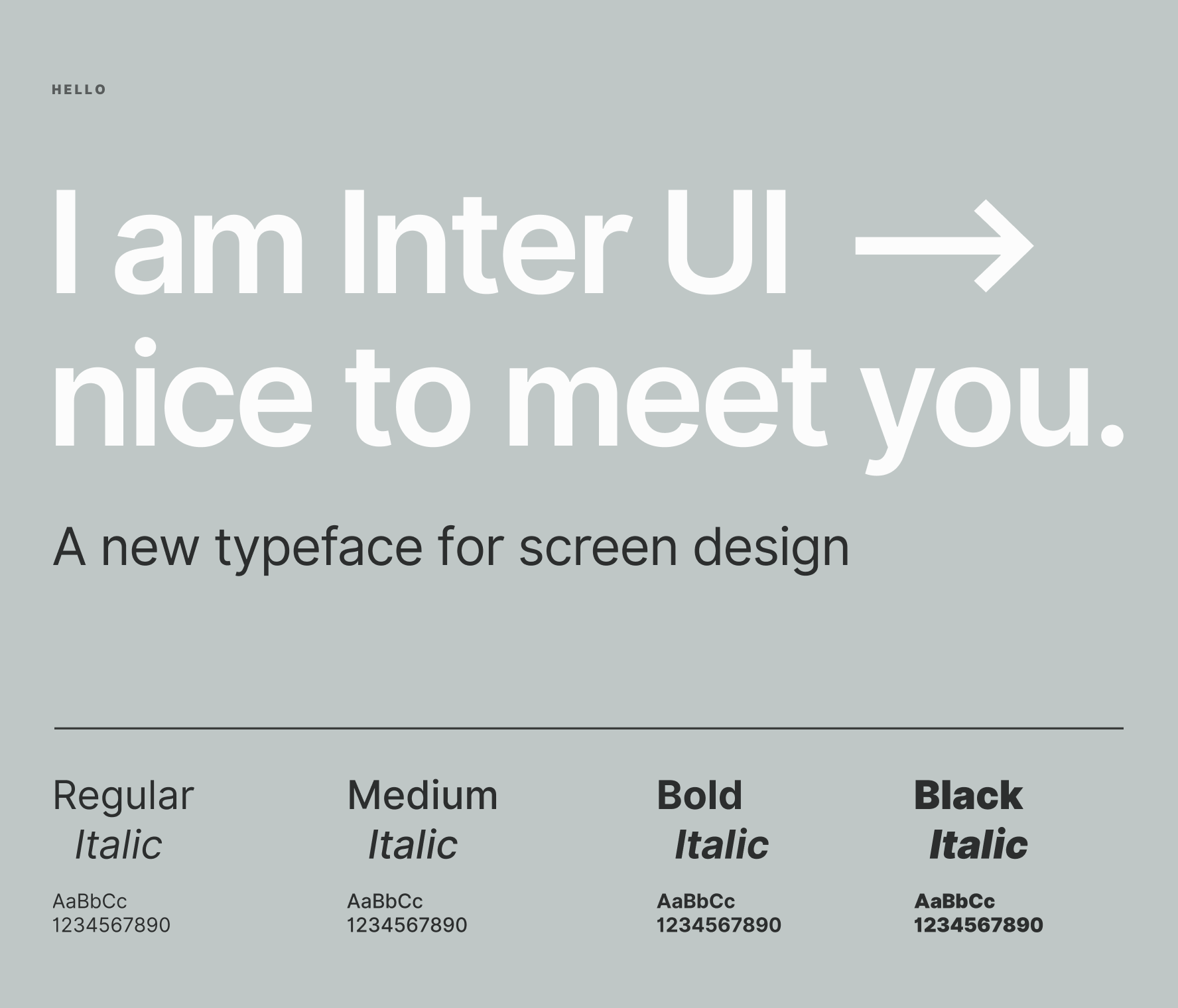 HELLO

I am Inter UI →
nice to meet you.

A new typeface for screen design

Regular
Italic

AaBbCc
1234567890

Medium
Italic

AaBbCc
1234567890

Bold
Italic

AaBbCc
1234567890

Black
Italic

AaBbCc
1234567890